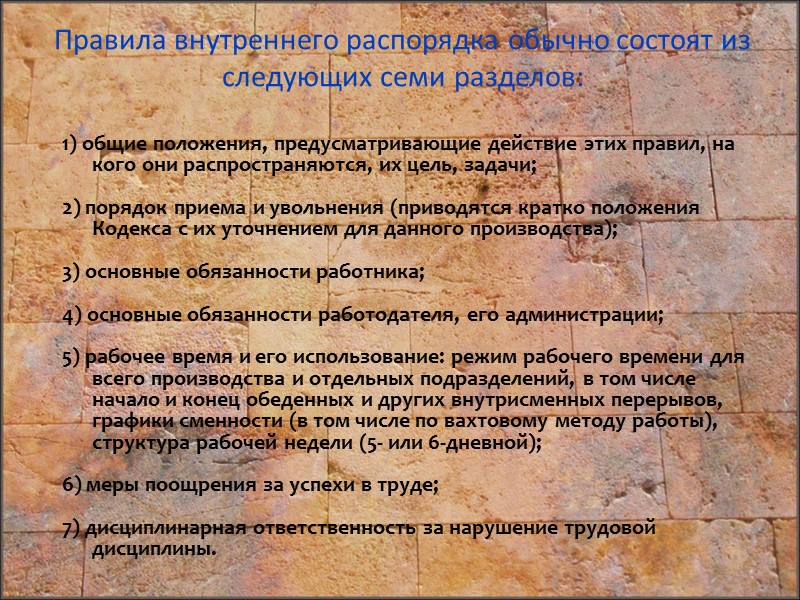 Правила внутреннего распорядка обычно состоят из следующих семи разделов:

1) общие положения, предусматривающие действие этих правил, на кого они распространяются, их цель, задачи;

2) порядок приема и увольнения (приводятся кратко положения Кодекса с их уточнением для данного производства);

3) основные обязанности работника;

4) основные обязанности работодателя, его администрации;

5) рабочее время и его использование: режим рабочего времени для всего производства и отдельных подразделений, в том числе начало и конец обеденных и других внутрисменных перерывов, графики сменности (в том числе по вахтовому методу работы), структура рабочей недели (5- или 6-дневной);

6) меры поощрения за успехи в труде;

7) дисциплинарная ответственность за нарушение трудовой дисциплины.